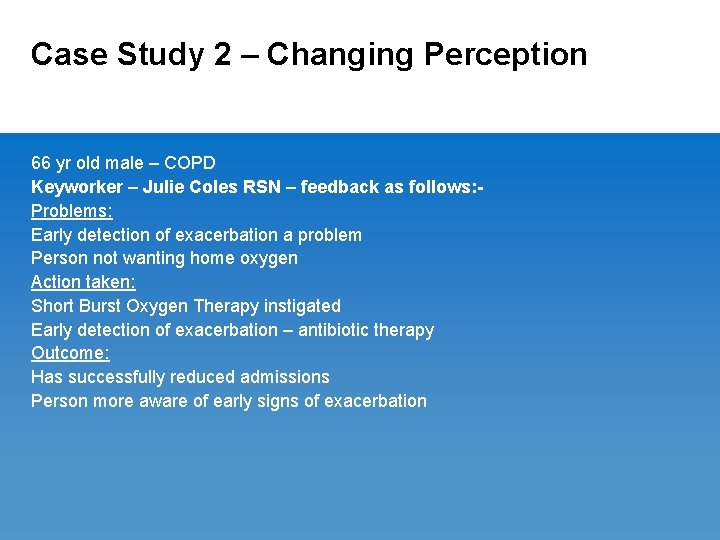 Case Study 2 – Changing Perception

66 yr old male – COPD
Keyworker – Julie Coles RSN – feedback as follows:-
Problems:
Early detection of exacerbation a problem
Person not wanting home oxygen
Action taken:
Short Burst Oxygen Therapy instigated
Early detection of exacerbation – antibiotic therapy
Outcome:
Has successfully reduced admissions
Person more aware of early signs of exacerbation